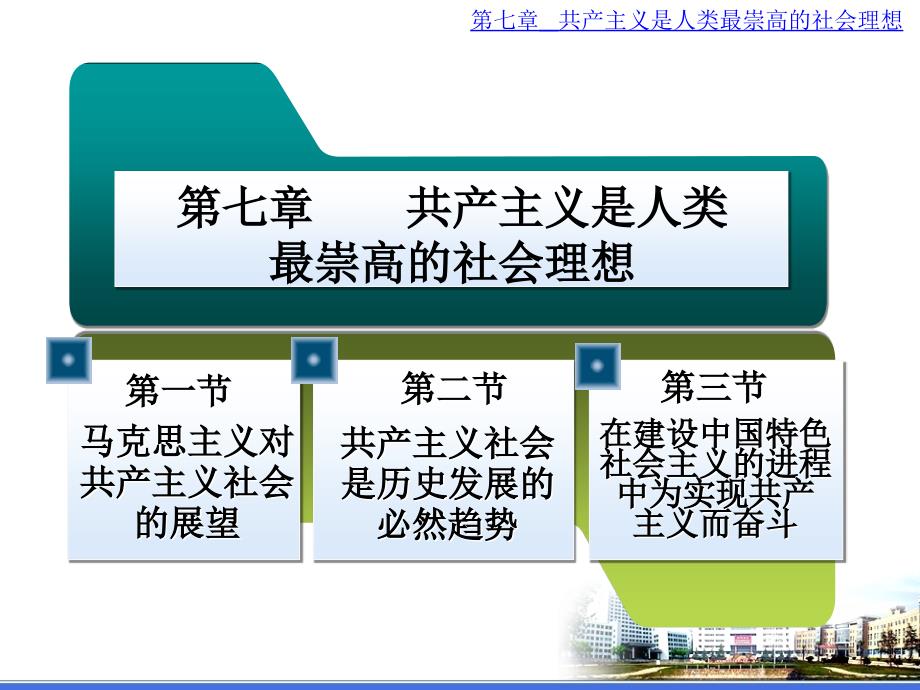 第七章　共产主义是人类最崇高的社会理想

第七章　　共产主义是人类最崇高的社会理想

第一节
马克思主义对共产主义社会的展望

第二节
共产主义社会是历史发展的必然趋势

第三节
在建设中国特色社会主义的进程中为实现共产主义而奋斗